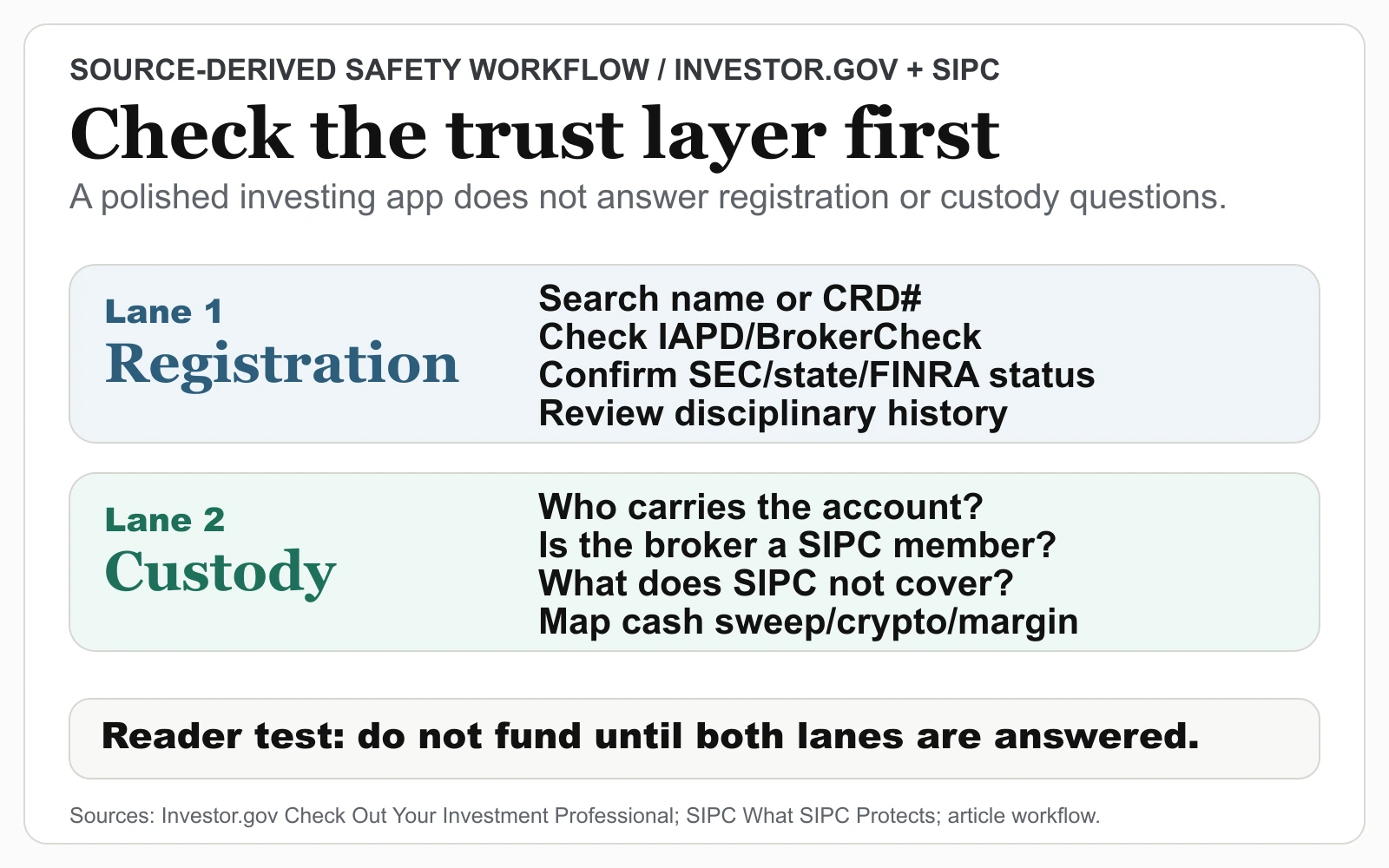 SOURCE-DERIVED SAFETY WORKFLOW / INVESTOR.GOV + SIPC

Check the trust layer first

A polished investing app does not answer registration or custody questions.

Lane 1
Registration

Search name or CRD#
Check IAPD/BrokerCheck
Confirm SEC/state/FINRA status
Review disciplinary history

Lane 2
Custody

Who carries the account?
Is the broker a SIPC member?
What does SIPC not cover?
Map cash sweep/crypto/margin

Reader test: do not fund until both lanes are answered.

Sources: Investor.gov Check Out Your Investment Professional; SIPC What SIPC Protects; article workflow.